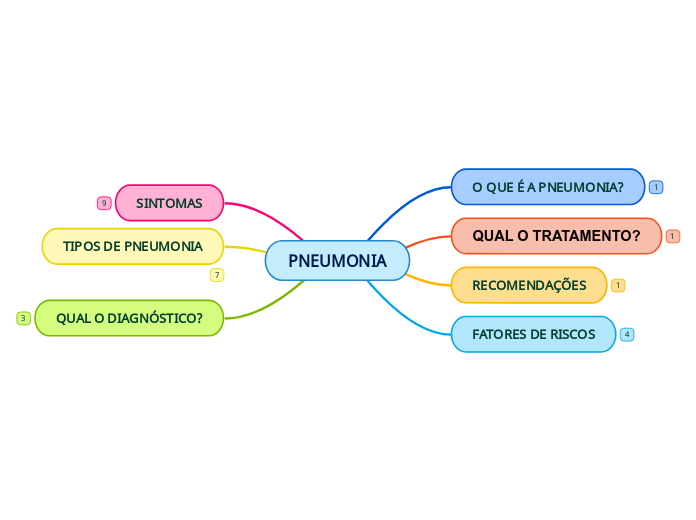 PNEUMONIA

9 SINTOMAS

TIPOS DE PNEUMONIA
7

3 QUAL O DIAGNÓSTICO?

O QUE É A PNEUMONIA? 1

QUAL O TRATAMENTO? 1

RECOMENDAÇÕES 1

FATORES DE RISCOS 4